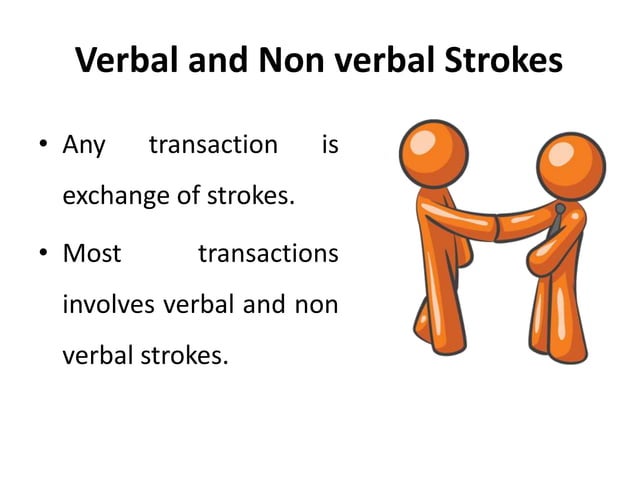 Verbal and Non verbal Strokes

• Any transaction is exchange of strokes.

• Most transactions involves verbal and non verbal strokes.